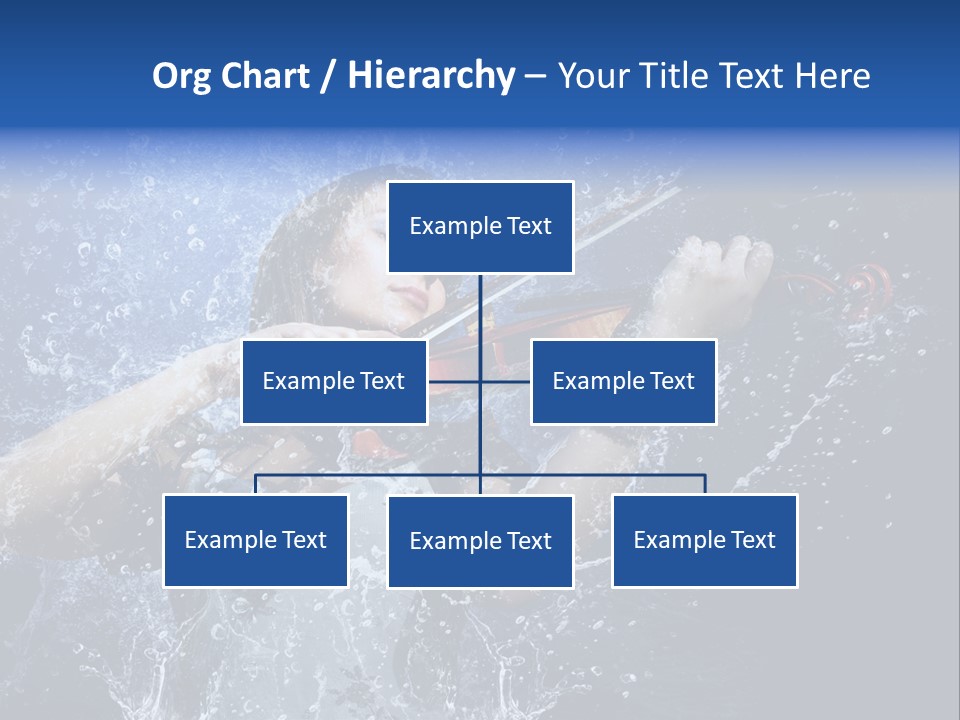 Org Chart / Hierarchy – Your Title Text Here

Example Text

Example Text

Example Text

Example Text

Example Text

Example Text